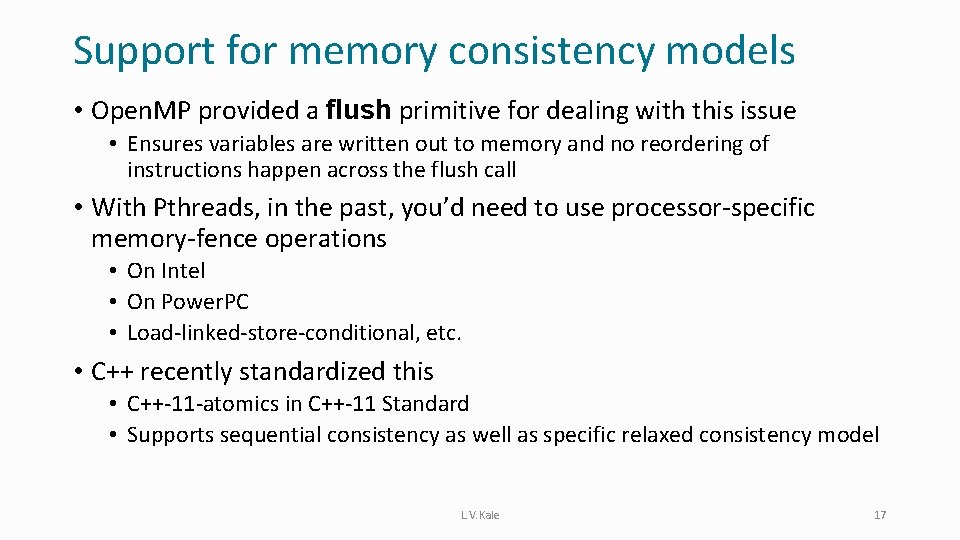 Support for memory consistency models

• OpenMP provided a flush primitive for dealing with this issue
  • Ensures variables are written out to memory and no reordering of instructions happen across the flush call
• With Pthreads, in the past, you'd need to use processor-specific memory-fence operations
  • On Intel
  • On PowerPC
  • Load-linked-store-conditional, etc.
• C++ recently standardized this
  • C++-11-atomics in C++-11 Standard
  • Supports sequential consistency as well as specific relaxed consistency model

L.V.Kale

17